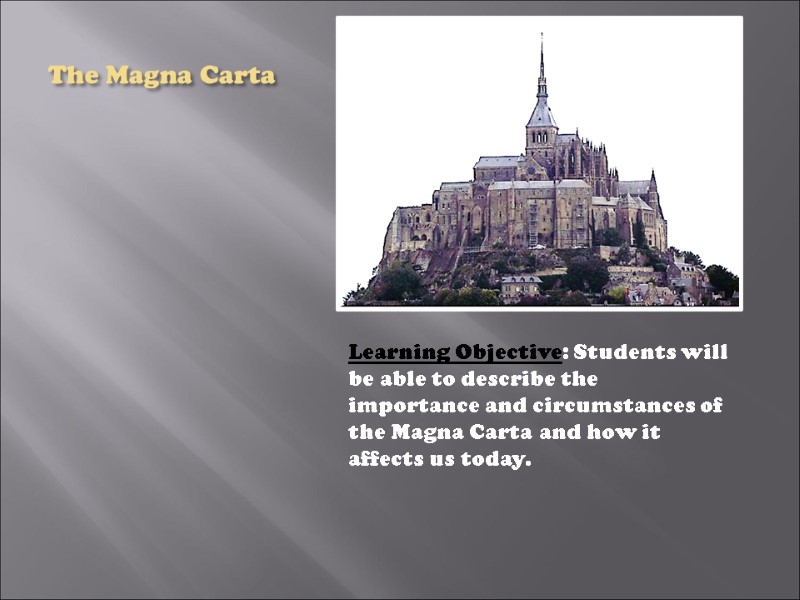 The Magna Carta

Learning Objective: Students will be able to describe the importance and circumstances of the Magna Carta and how it affects us today.